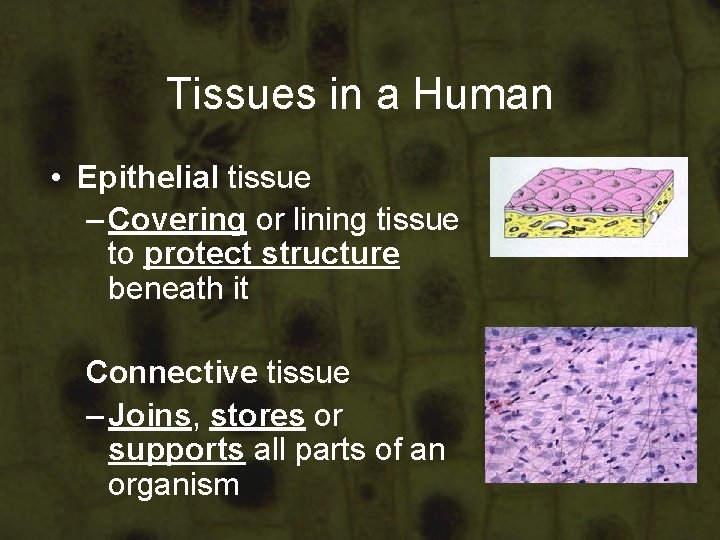 Tissues in a Human

• Epithelial tissue
– Covering or lining tissue to protect structure beneath it

Connective tissue
– Joins, stores or supports all parts of an organism